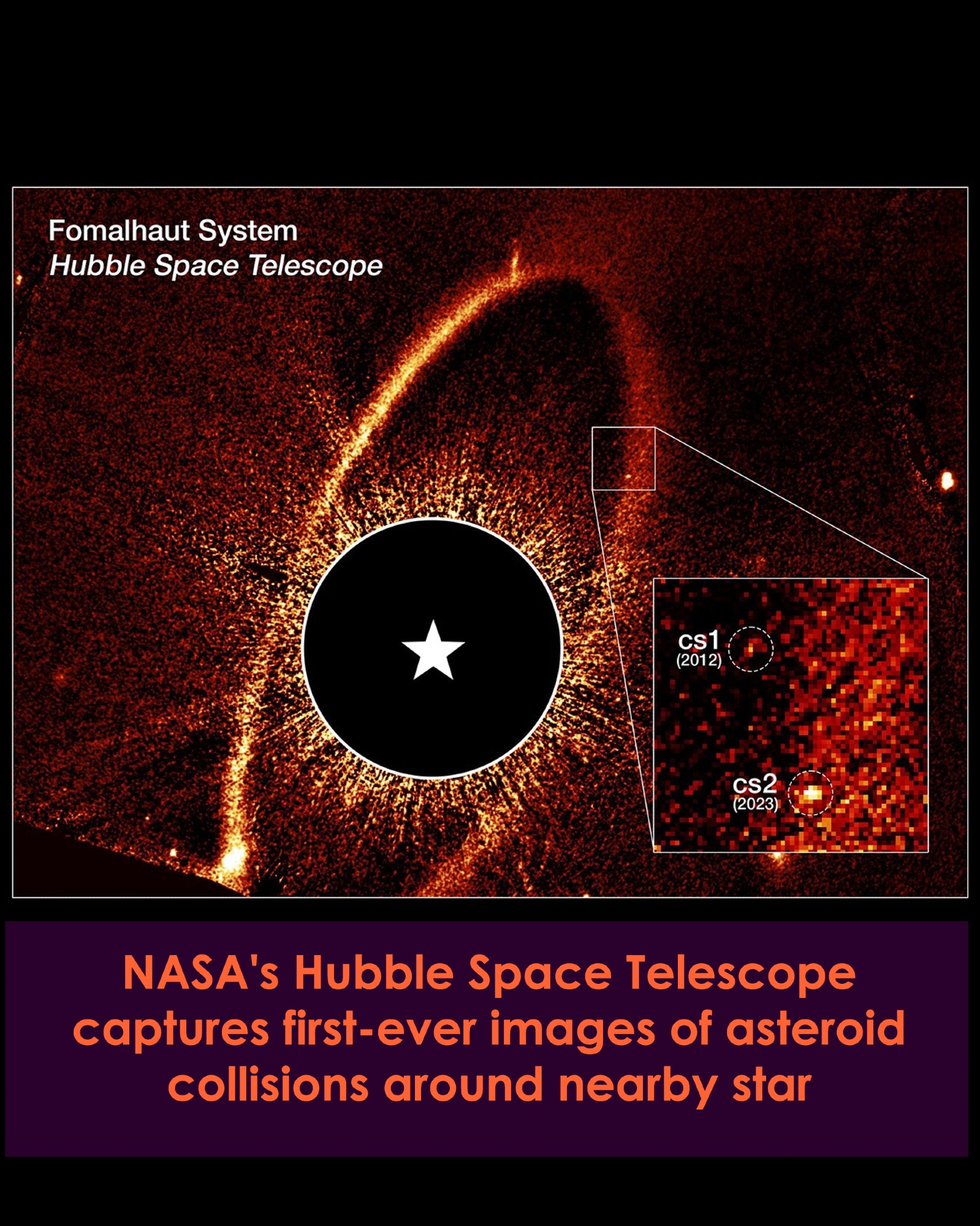 Fomalhaut System
Hubble Space Telescope

cs1
(2012)

cs2
(2023)

NASA's Hubble Space Telescope captures first-ever images of asteroid collisions around nearby star